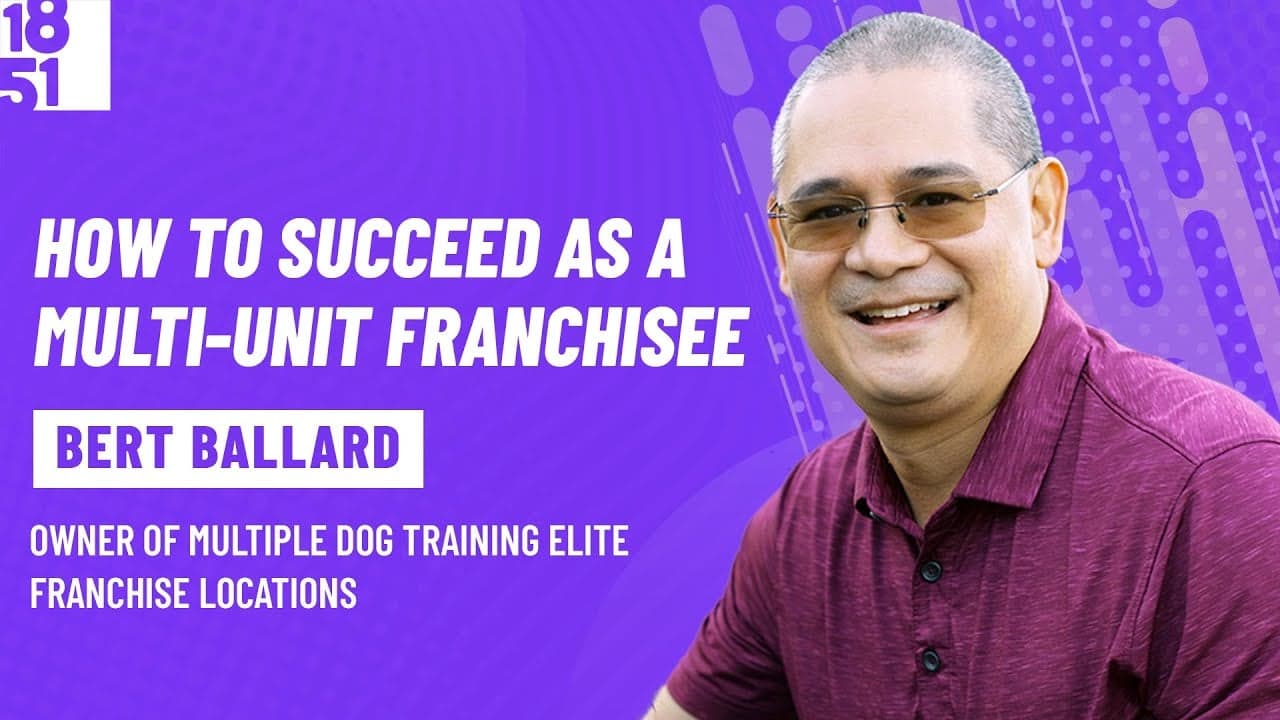 18
51

HOW TO SUCCEED AS A MULTI-UNIT FRANCHISEE

BERT BALLARD

OWNER OF MULTIPLE DOG TRAINING ELITE FRANCHISE LOCATIONS